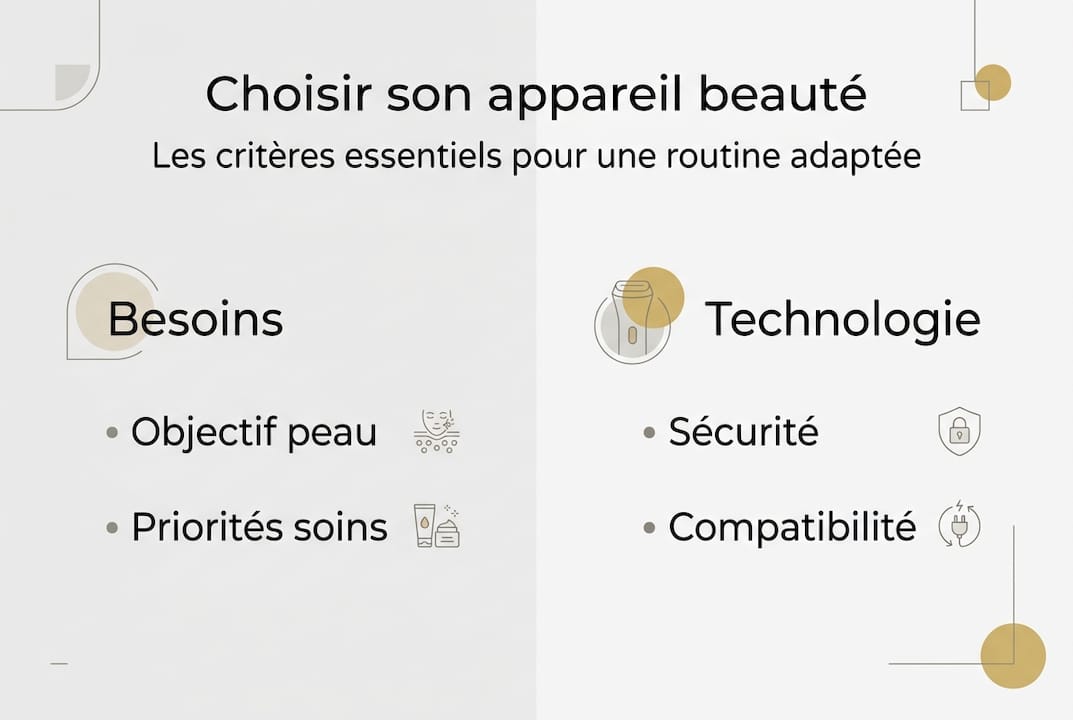 Choisir son appareil beauté

Les critères essentiels pour une routine adaptée

Besoins

• Objectif peau

• Priorités soins

Technologie

• Sécurité

• Compatibilité